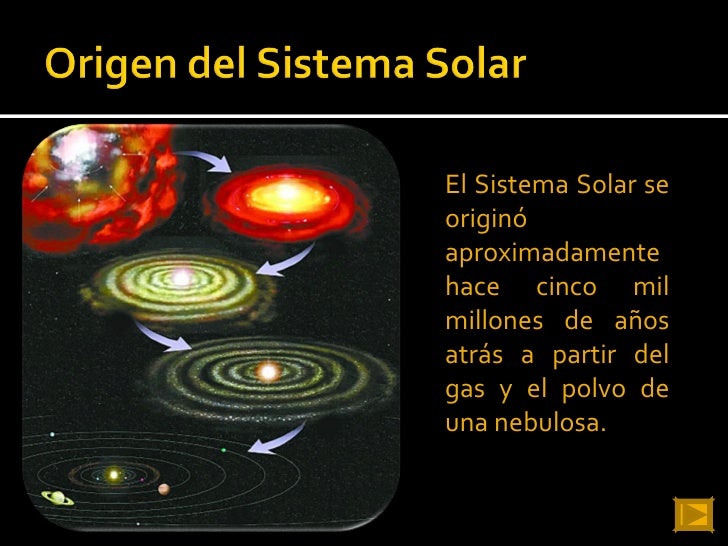 Origen del Sistema Solar

El Sistema Solar se originó aproximadamente hace cinco mil millones de años atrás a partir del gas y el polvo de una nebulosa.